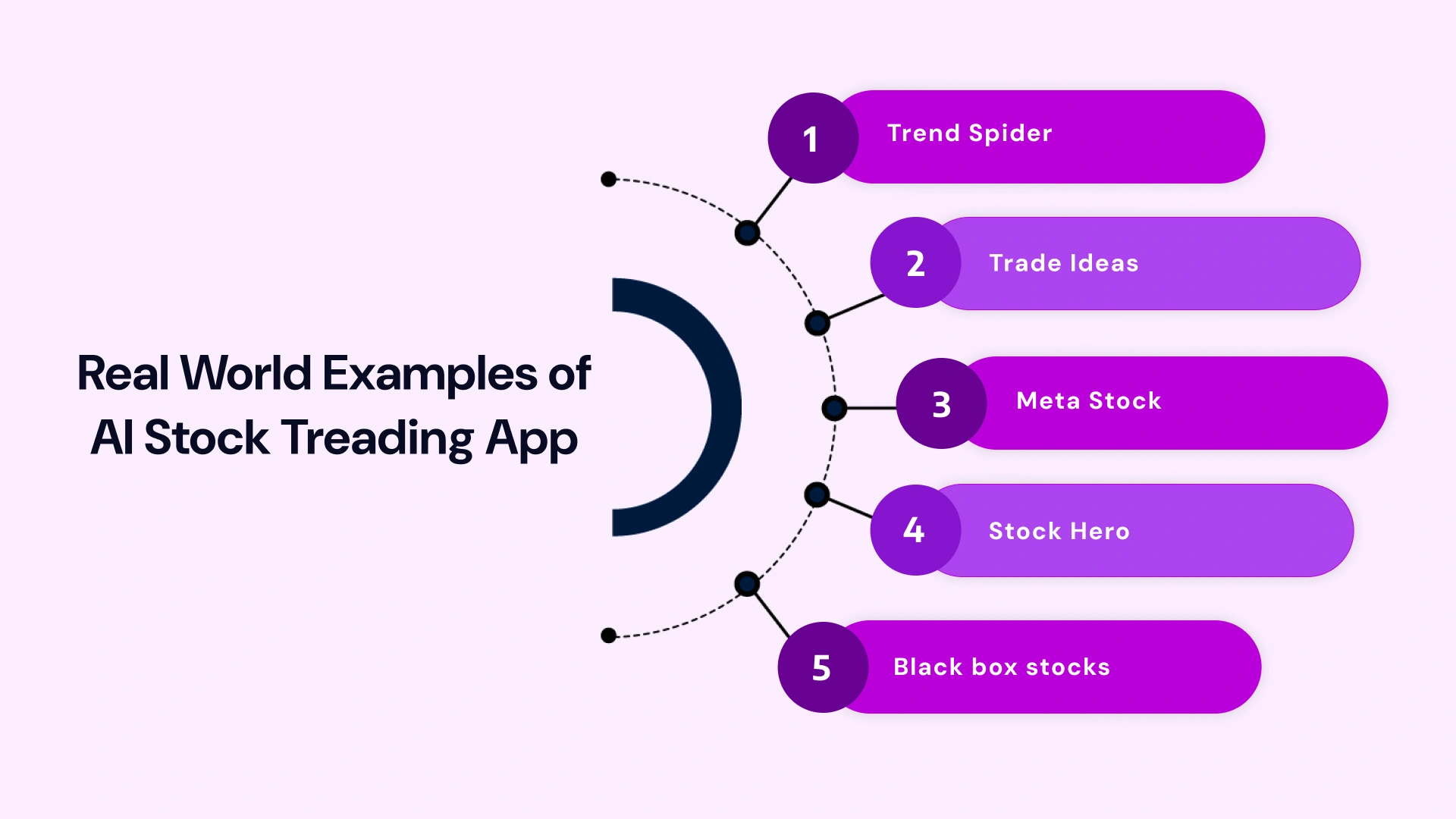 Real World Examples of AI Stock Treading App

1 Trend Spider

2 Trade Ideas

3 Meta Stock

4 Stock Hero

5 Black box stocks